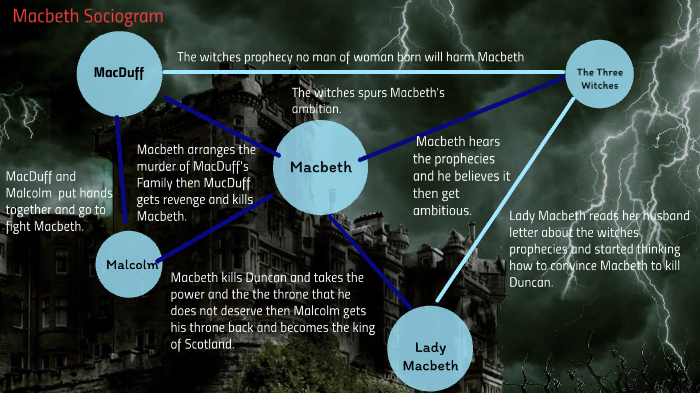 Macbeth Sociogram

MacDuff

The witches prophecy no man of woman born will harm Macbeth

The Three Witches

The witches spurs Macbeth's ambition.

Macbeth arranges the murder of MacDuff's Family then MucDuff gets revenge and kills Macbeth.

Macbeth

Macbeth hears the prophecies and he believes it then get ambitious.

MacDuff and Malcolm put hands together and go to fight Macbeth.

Lady Macbeth reads her husband letter about the witches prophecies and started thinking how to convince Macbeth to kill Duncan.

Malcolm

Macbeth kills Duncan and takes the power and the the throne that he does not deserve then Malcolm gets his throne back and becomes the king of Scotland.

Lady Macbeth